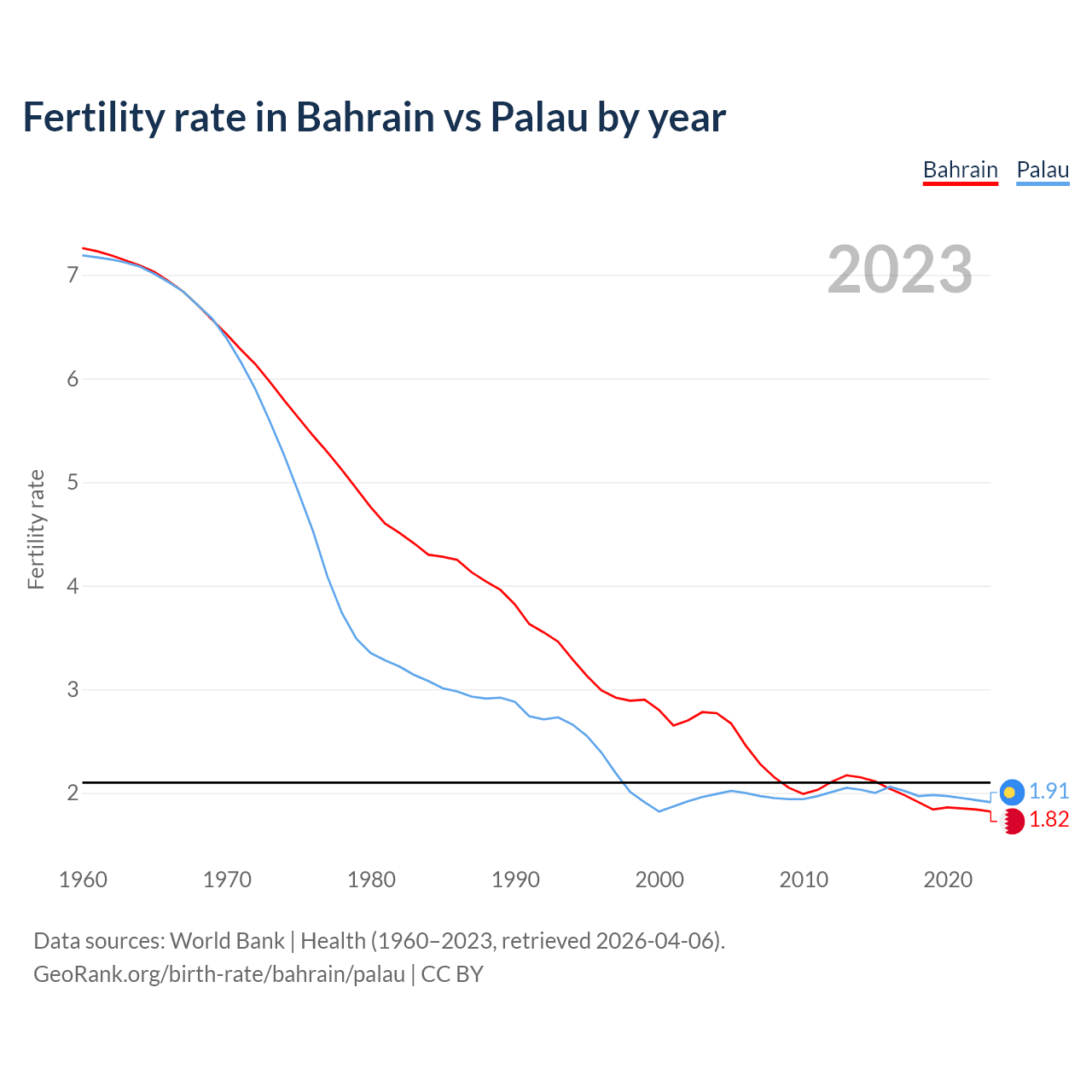 Fertility rate in Bahrain vs Palau by year

Bahrain Palau

2023

Fertility rate

7
6
5
4
3
2

1.91
1.82

1960 1970 1980 1990 2000 2010 2020

Data sources: World Bank | Health (1960–2023, retrieved 2026-04-06).
GeoRank.org/birth-rate/bahrain/palau | CC BY